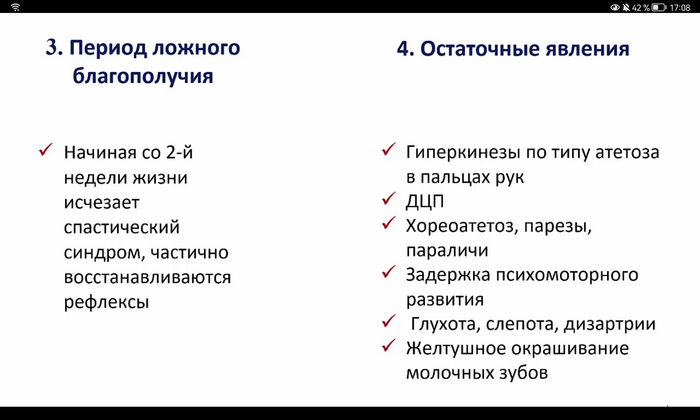 42 % 17:08

3. Период ложного благополучия

✓ Начиная со 2-й недели жизни исчезает спастический синдром, частично восстанавливаются рефлексы

4. Остаточные явления

✓ Гиперкинезы по типу атетоза в пальцах рук
✓ ДЦП
✓ Хореоатетоз, парезы, параличи
✓ Задержка психомоторного развития
✓ Глухота, слепота, дизартрии
✓ Желтушное окрашивание молочных зубов